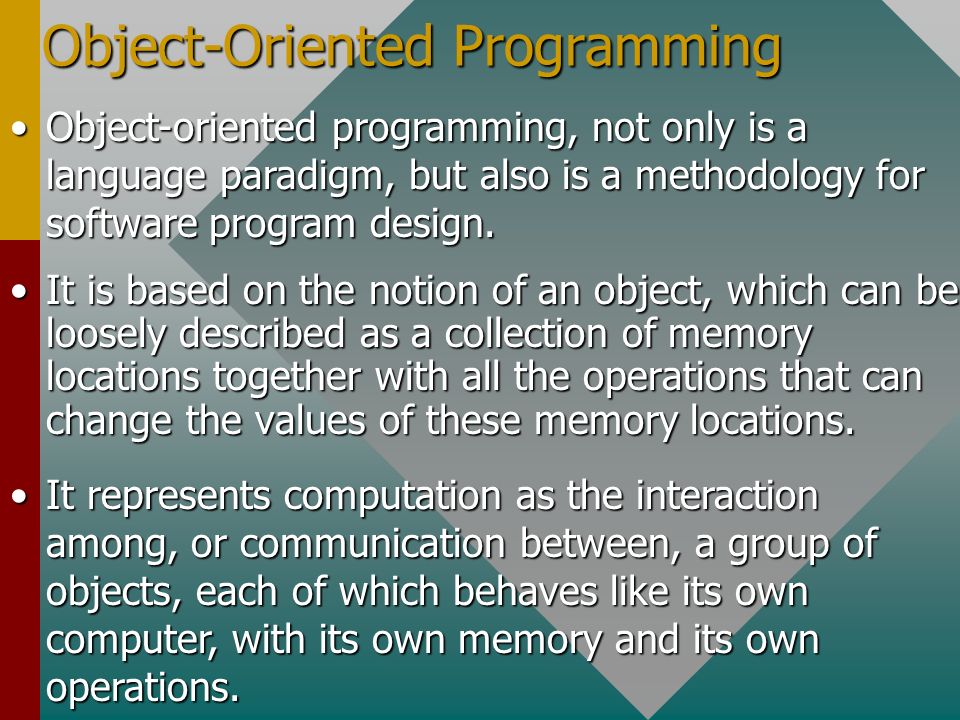 Object-Oriented Programming

• Object-oriented programming, not only is a language paradigm, but also is a methodology for software program design.

• It is based on the notion of an object, which can be loosely described as a collection of memory locations together with all the operations that can change the values of these memory locations.

• It represents computation as the interaction among, or communication between, a group of objects, each of which behaves like its own computer, with its own memory and its own operations.